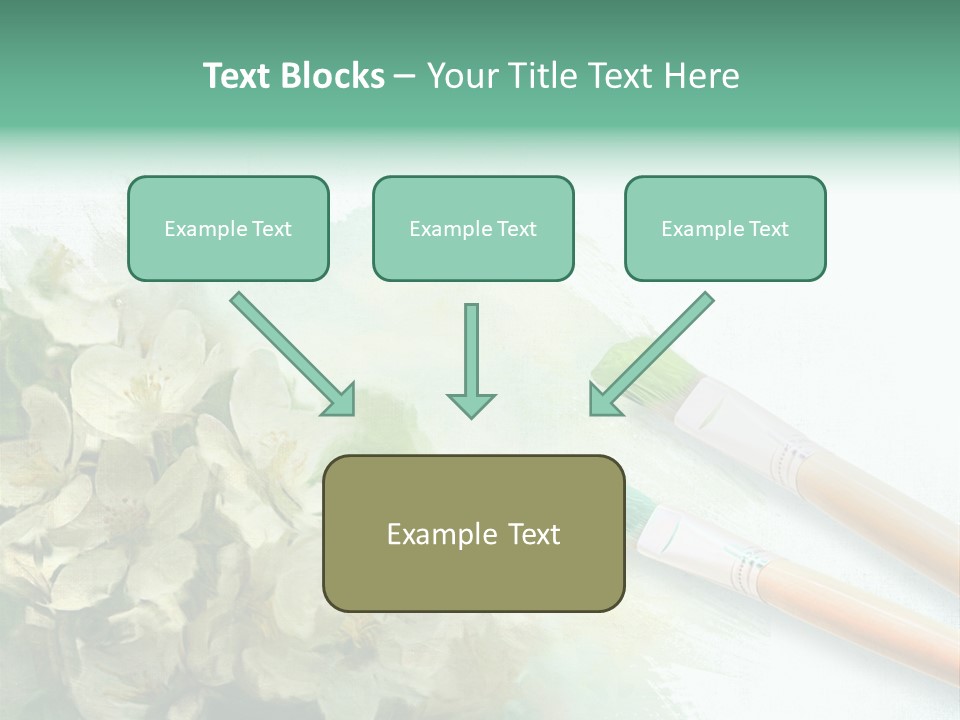 Text Blocks – Your Title Text Here

Example Text

Example Text

Example Text

Example Text